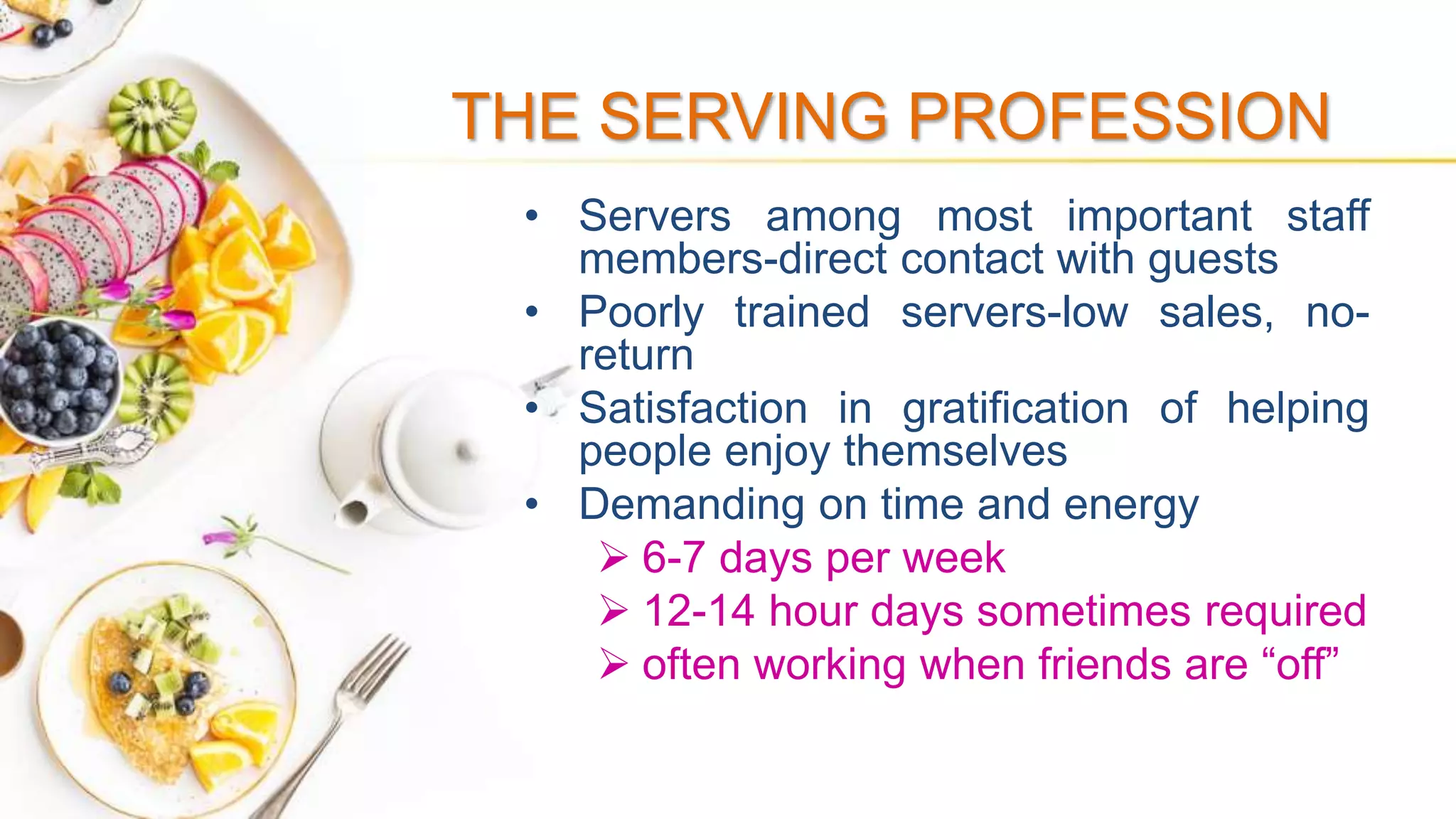 THE SERVING PROFESSION

• Servers among most important staff members-direct contact with guests
• Poorly trained servers-low sales, no-return
• Satisfaction in gratification of helping people enjoy themselves
• Demanding on time and energy
  ➢ 6-7 days per week
  ➢ 12-14 hour days sometimes required
  ➢ often working when friends are “off”